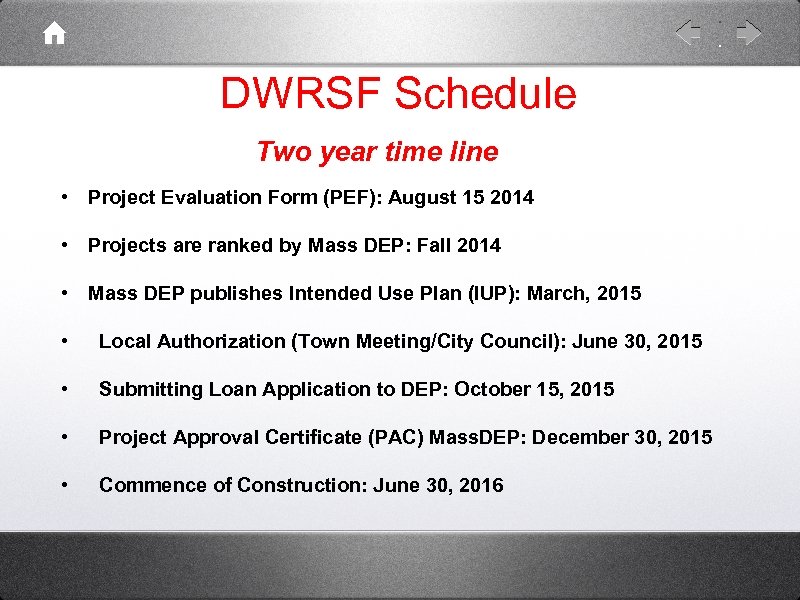 DWRSF Schedule

Two year time line

• Project Evaluation Form (PEF): August 15 2014

• Projects are ranked by Mass DEP: Fall 2014

• Mass DEP publishes Intended Use Plan (IUP): March, 2015

• Local Authorization (Town Meeting/City Council): June 30, 2015

• Submitting Loan Application to DEP: October 15, 2015

• Project Approval Certificate (PAC) MassDEP: December 30, 2015

• Commence of Construction: June 30, 2016